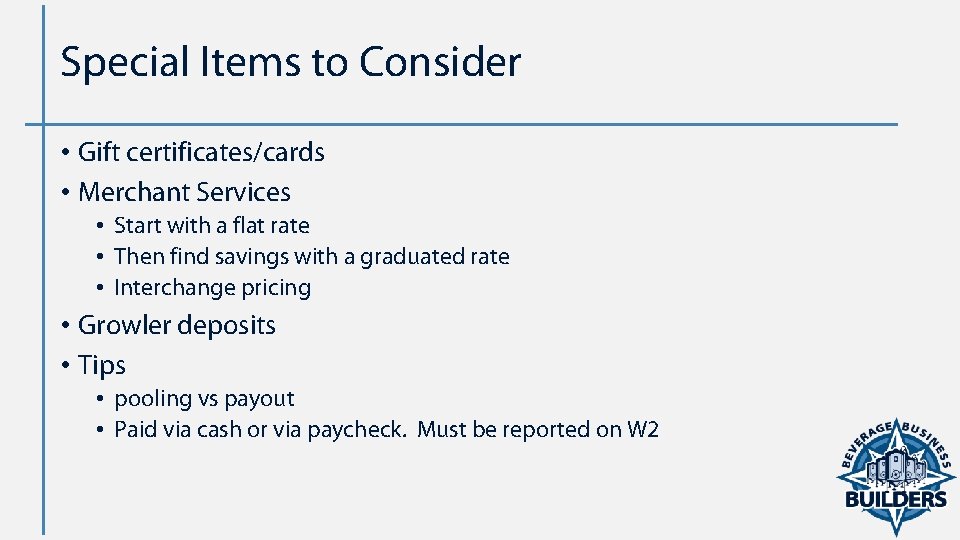 Special Items to Consider

• Gift certificates/cards
• Merchant Services
  • Start with a flat rate
  • Then find savings with a graduated rate
  • Interchange pricing
• Growler deposits
• Tips
  • pooling vs payout
  • Paid via cash or via paycheck. Must be reported on W2

BEVERAGE BUSINESS BUILDERS